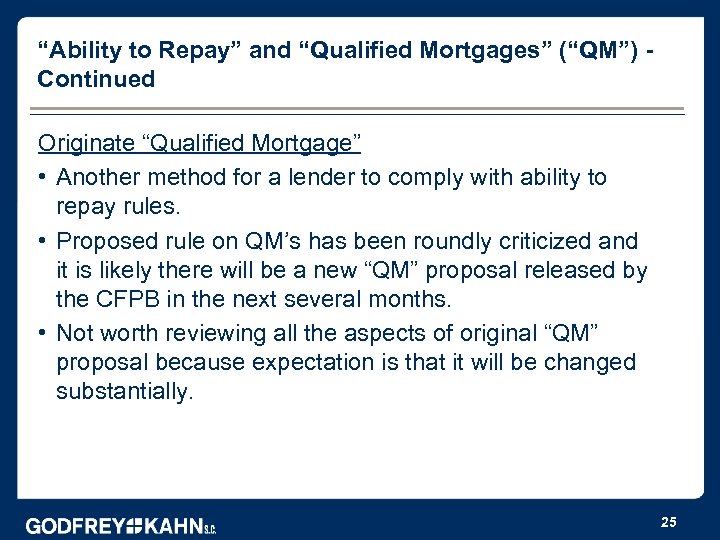 “Ability to Repay” and “Qualified Mortgages” (“QM”) - Continued

Originate “Qualified Mortgage”

• Another method for a lender to comply with ability to repay rules.

• Proposed rule on QM’s has been roundly criticized and it is likely there will be a new “QM” proposal released by the CFPB in the next several months.

• Not worth reviewing all the aspects of original “QM” proposal because expectation is that it will be changed substantially.

GODFREY KAHN S.C.

25